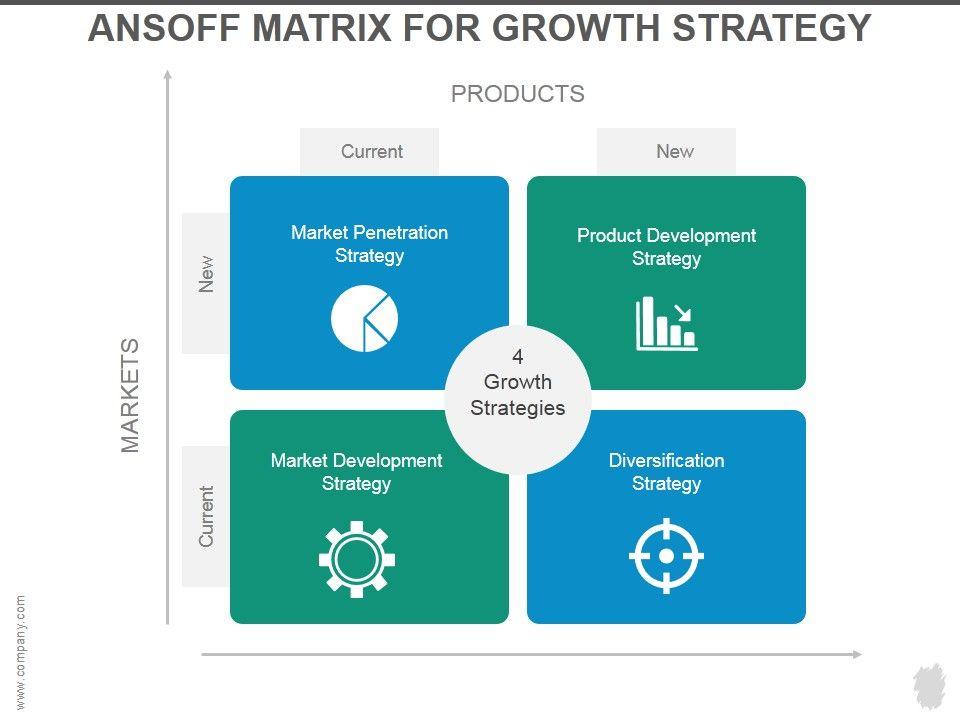 ANSOFF MATRIX FOR GROWTH STRATEGY

PRODUCTS

Current

New

MARKETS

New

Current

Market Penetration Strategy

Product Development Strategy

4 Growth Strategies

Market Development Strategy

Diversification Strategy

www.company.com